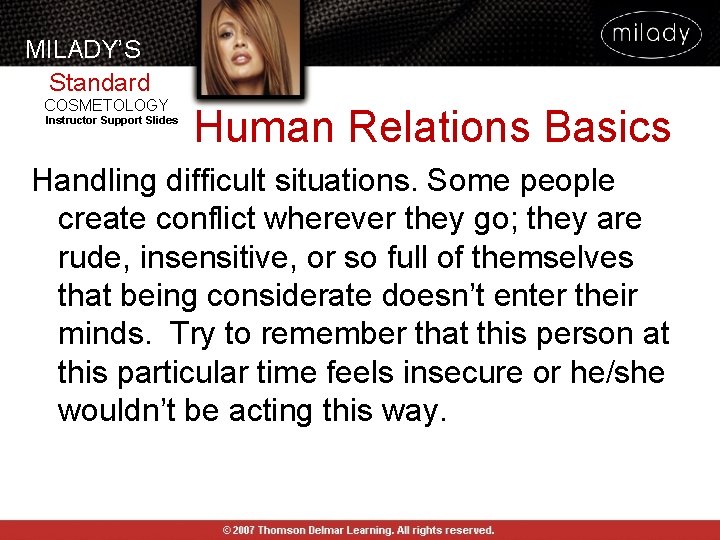 MILADY'S
Standard
COSMETOLOGY
Instructor Support Slides

milady

Human Relations Basics

Handling difficult situations. Some people create conflict wherever they go; they are rude, insensitive, or so full of themselves that being considerate doesn't enter their minds. Try to remember that this person at this particular time feels insecure or he/she wouldn't be acting this way.

© 2007 Thomson Delmar Learning. All rights reserved.